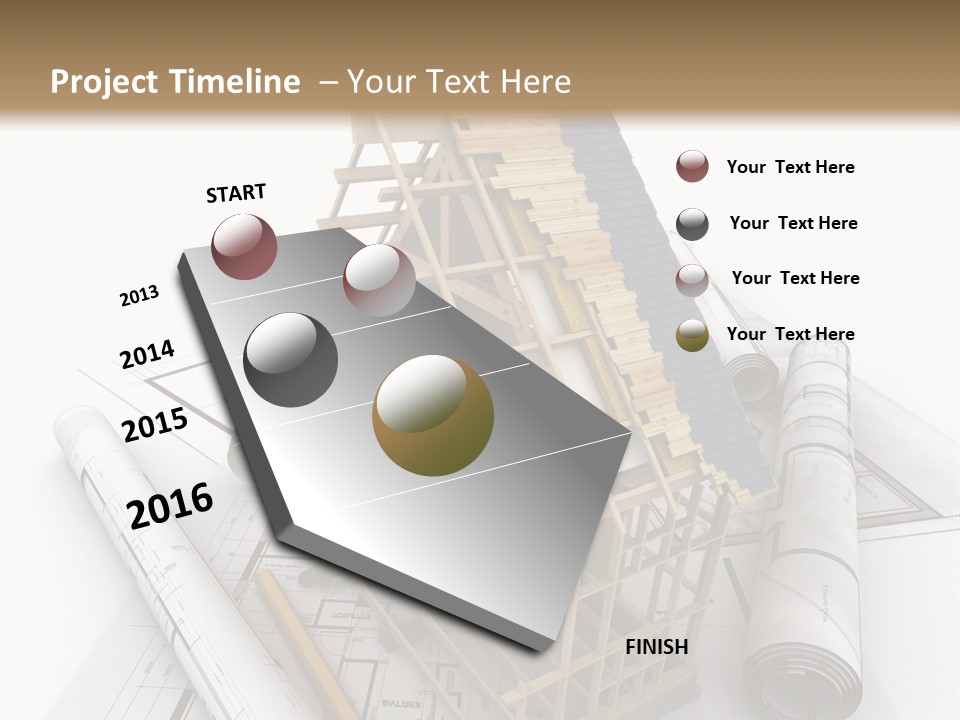 Project Timeline – Your Text Here

START

2013

2014

2015

2016

FINISH

Your Text Here

Your Text Here

Your Text Here

Your Text Here